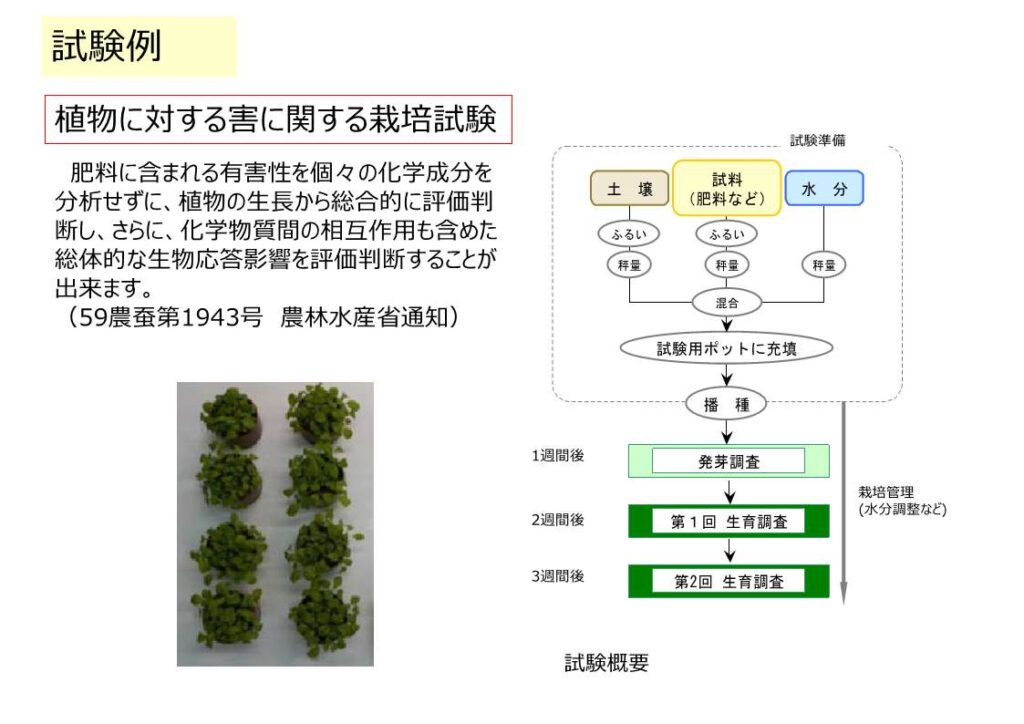 試験例

植物に対する害に関する栽培試験

肥料に含まれる有害性を個々の化学成分を分析せずに、植物の生長から総合的に評価判断し、さらに、化学物質間の相互作用も含めた総体的な生物応答影響を評価判断することが出来ます。
（59農蚕第1943号　農林水産省通知）

試験準備

土　壌

試料
（肥料など）

水　分

ふるい

ふるい

秤量

秤量

秤量

混合

試験用ポットに充填

播　種

1週間後

発芽調査

2週間後

第１回　生育調査

3週間後

第2回　生育調査

栽培管理
(水分調整など)

試験概要